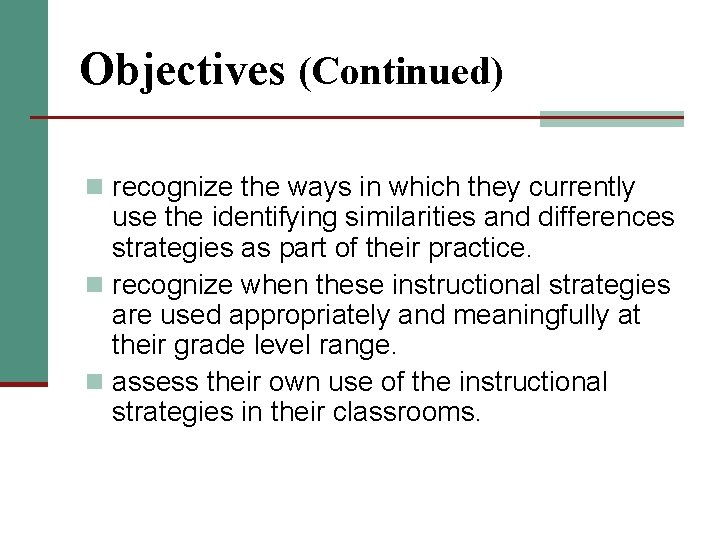 Objectives (Continued)

- recognize the ways in which they currently use the identifying similarities and differences strategies as part of their practice.
- recognize when these instructional strategies are used appropriately and meaningfully at their grade level range.
- assess their own use of the instructional strategies in their classrooms.